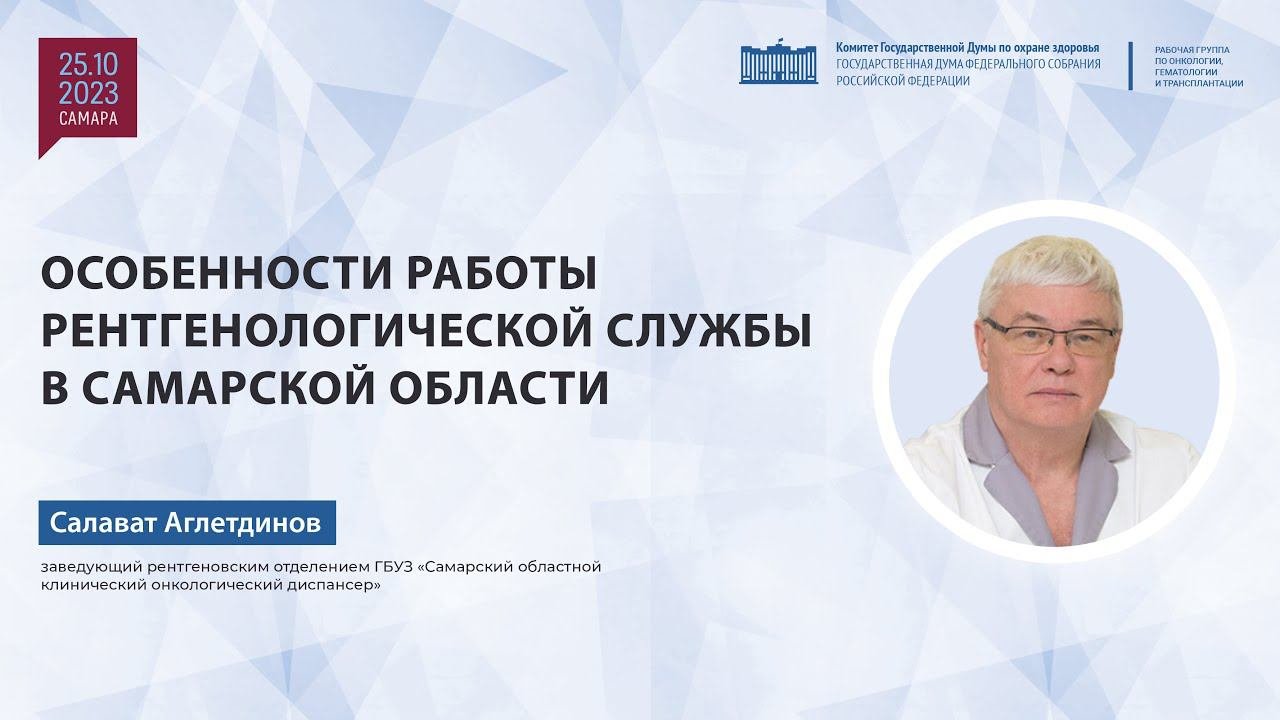 25.10
2023
САМАРА

Комитет Государственной Думы по охране здоровья
ГОСУДАРСТВЕННАЯ ДУМА ФЕДЕРАЛЬНОГО СОБРАНИЯ РОССИЙСКОЙ ФЕДЕРАЦИИ

РАБОЧАЯ ГРУППА ПО ОНКОЛОГИИ, ГЕМАТОЛОГИИ И ТРАНСПЛАНТАЦИИ

ОСОБЕННОСТИ РАБОТЫ РЕНТГЕНОЛОГИЧЕСКОЙ СЛУЖБЫ В САМАРСКОЙ ОБЛАСТИ

Салават Аглетдинов

заведующий рентгеновским отделением ГБУЗ «Самарский областной клинический онкологический диспансер»